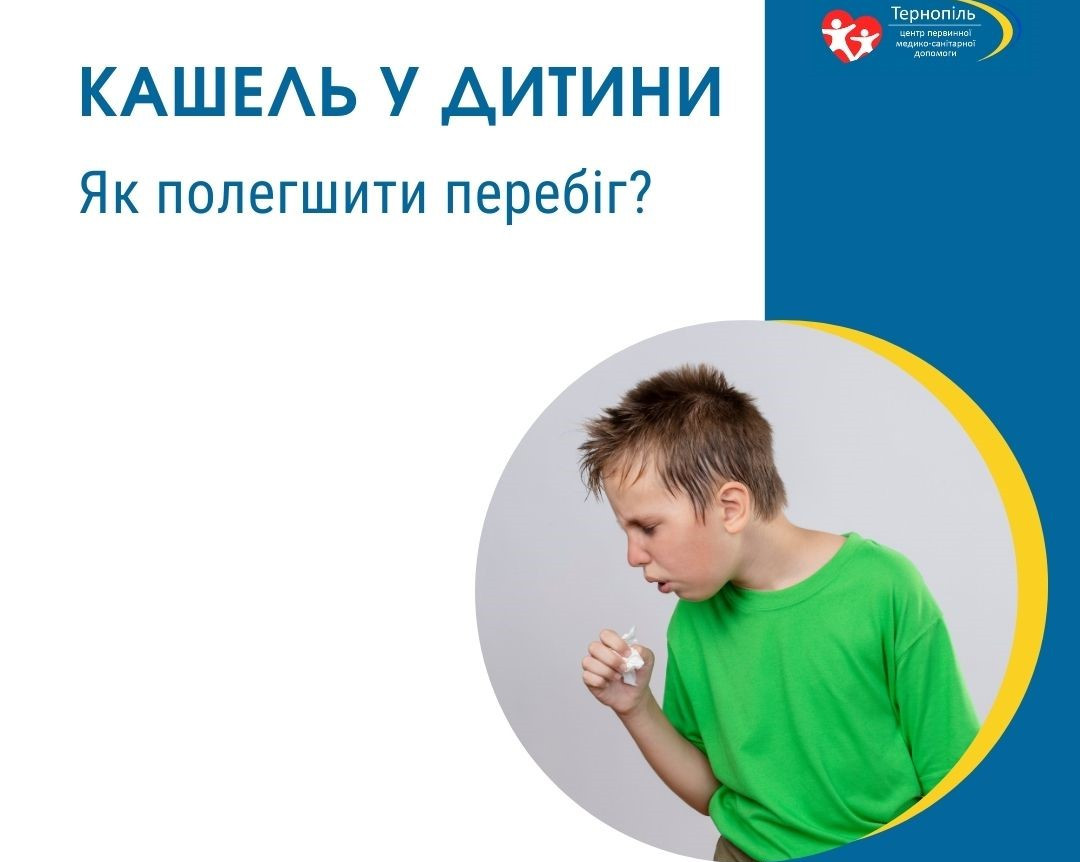 Тернопіль
центр первинної медико-санітарної допомоги

КАШЕЛЬ У ДИТИНИ

Як полегшити перебіг?